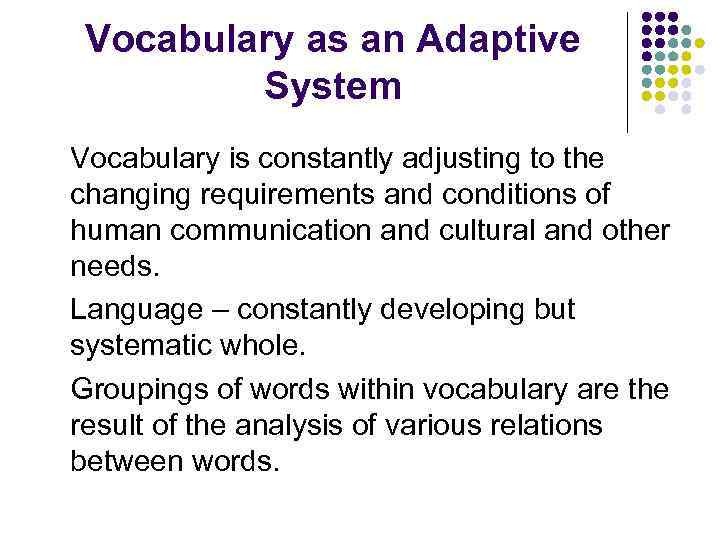 Vocabulary as an Adaptive System

Vocabulary is constantly adjusting to the changing requirements and conditions of human communication and cultural and other needs.

Language – constantly developing but systematic whole.

Groupings of words within vocabulary are the result of the analysis of various relations between words.